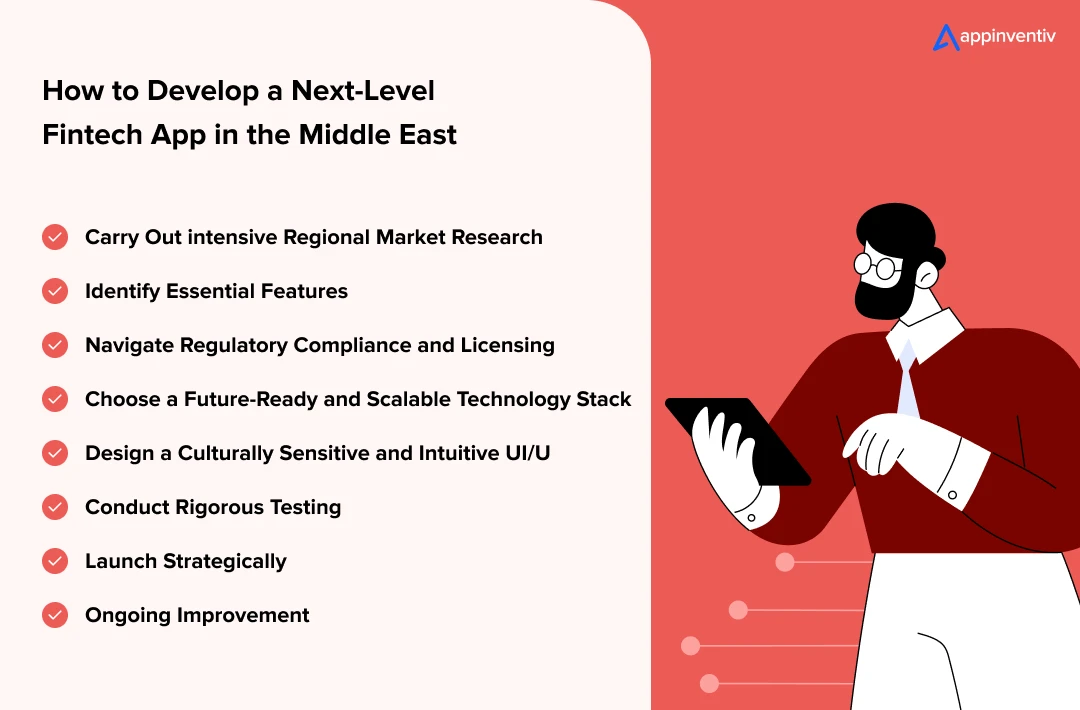 appinventiv

How to Develop a Next-Level Fintech App in the Middle East

Carry Out intensive Regional Market Research

Identify Essential Features

Navigate Regulatory Compliance and Licensing

Choose a Future-Ready and Scalable Technology Stack

Design a Culturally Sensitive and Intuitive UI/U

Conduct Rigorous Testing

Launch Strategically

Ongoing Improvement